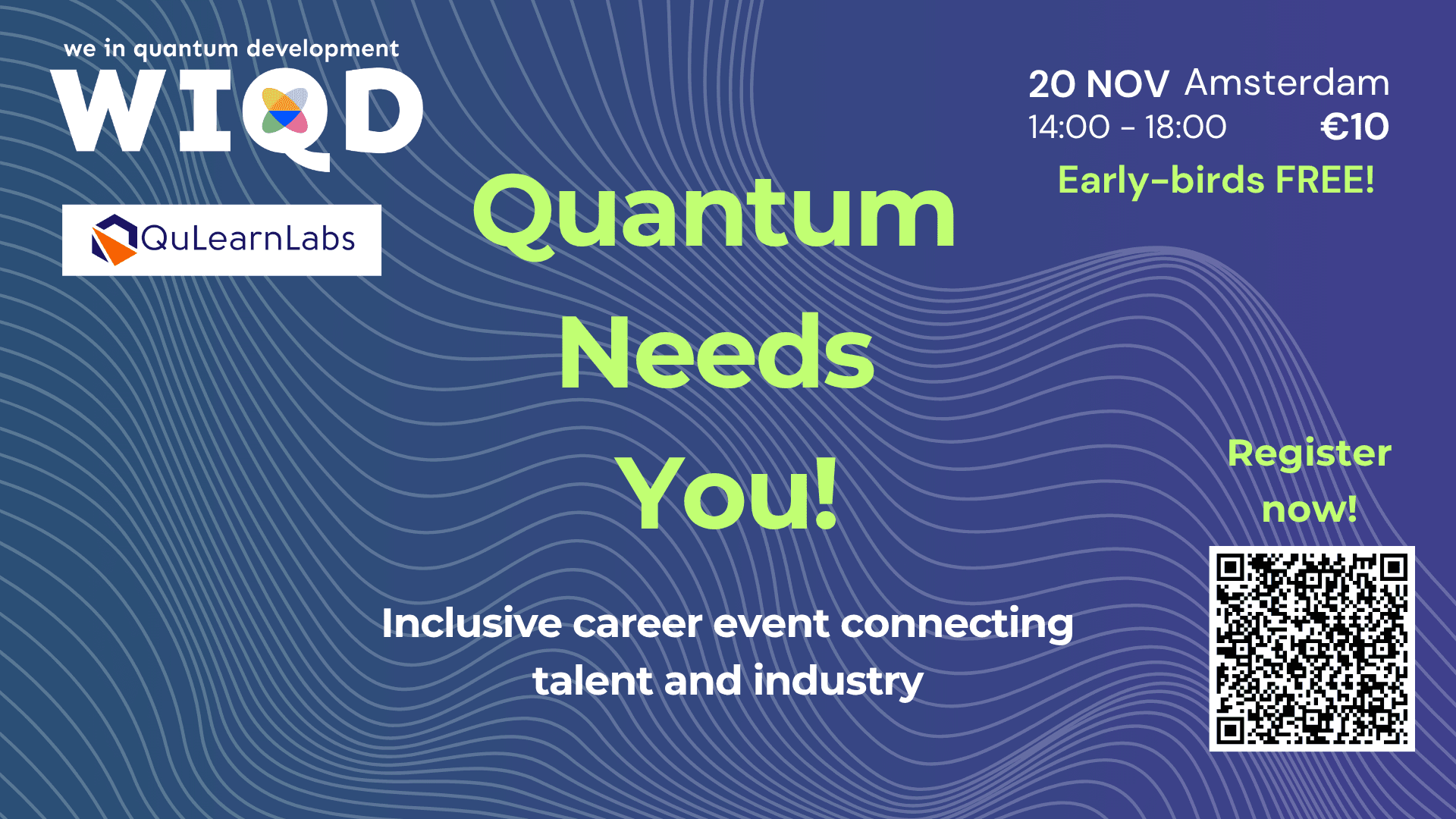 we in quantum development
WIQD

QuLearnLabs

20 NOV Amsterdam
14:00 - 18:00 €10
Early-birds FREE!

Quantum Needs You!

Inclusive career event connecting talent and industry

Register now!